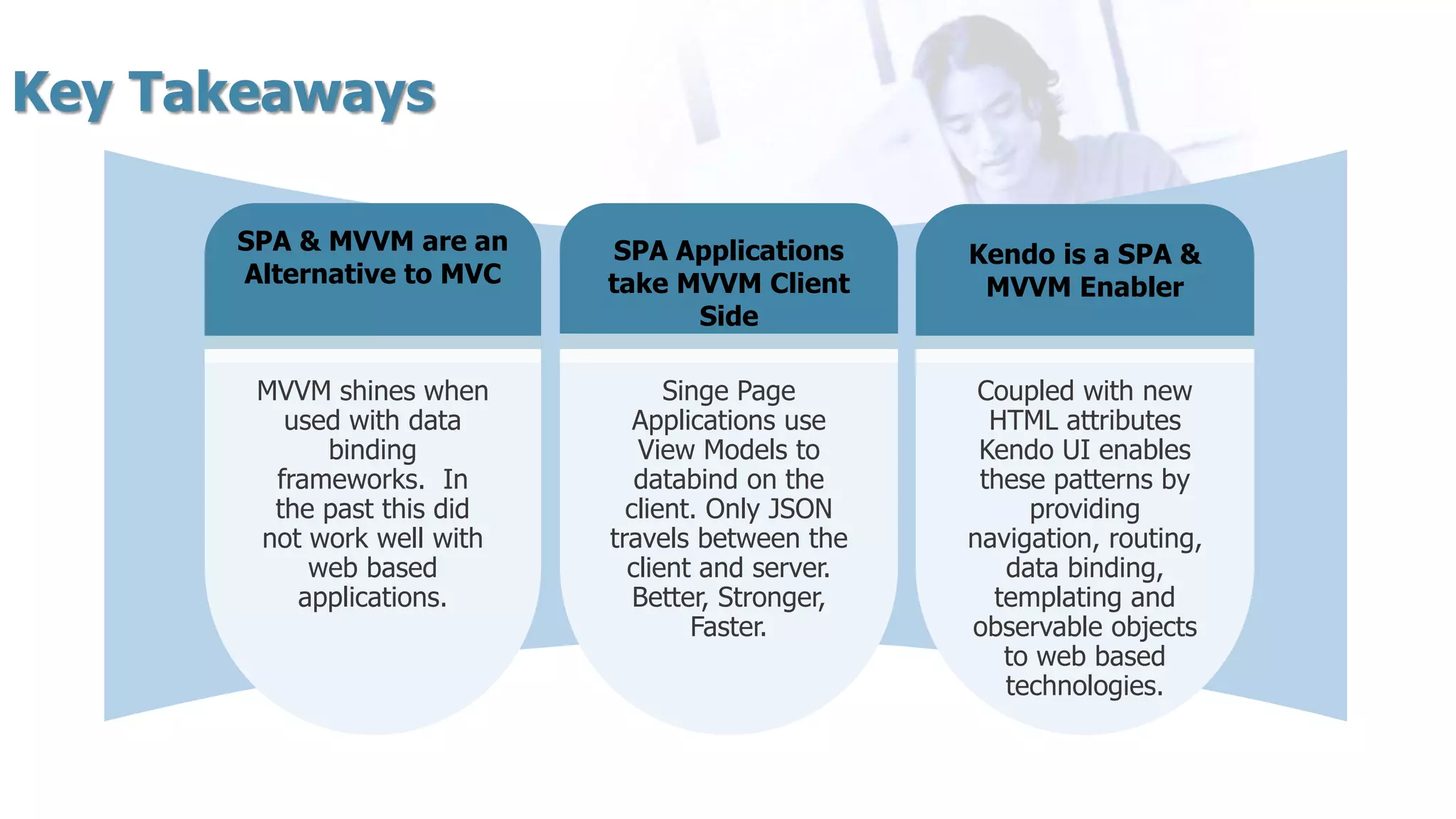 Key Takeaways

SPA & MVVM are an Alternative to MVC

MVVM shines when used with data binding frameworks. In the past this did not work well with web based applications.

SPA Applications take MVVM Client Side

Singe Page Applications use View Models to databind on the client. Only JSON travels between the client and server. Better, Stronger, Faster.

Kendo is a SPA & MVVM Enabler

Coupled with new HTML attributes Kendo UI enables these patterns by providing navigation, routing, data binding, templating and observable objects to web based technologies.